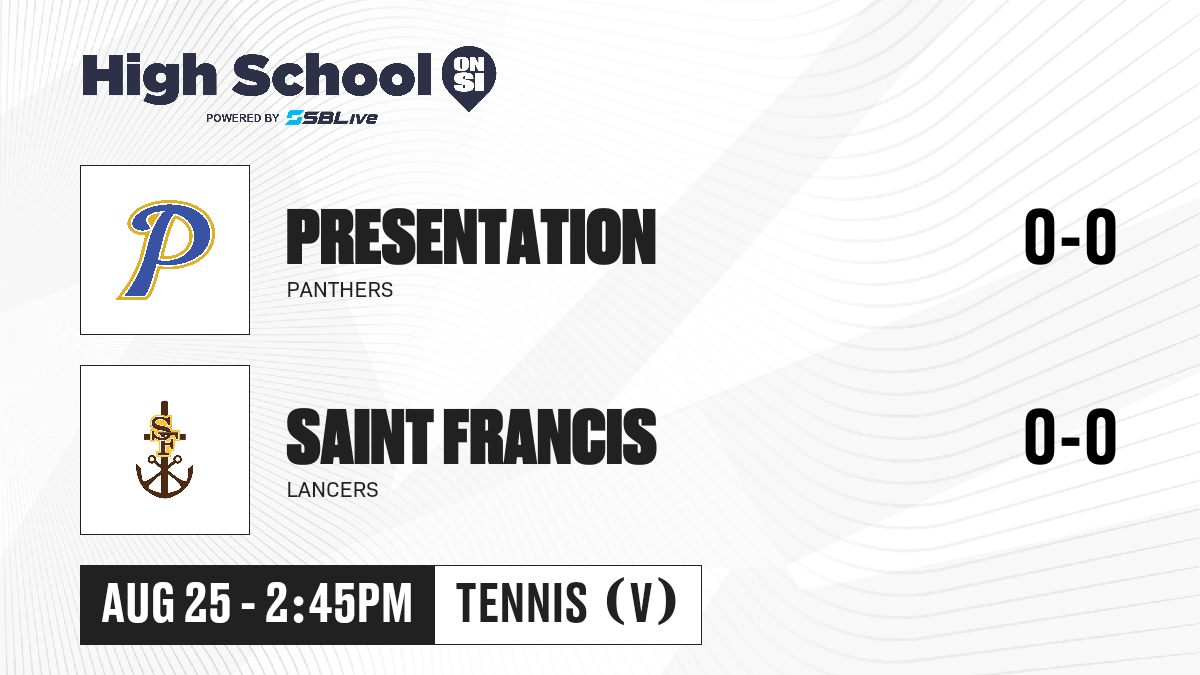 High School ON SI
POWERED BY SBLive

P

PRESENTATION
PANTHERS
0-0

SF

SAINT FRANCIS
LANCERS
0-0

AUG 25 - 2:45PM
TENNIS (V)